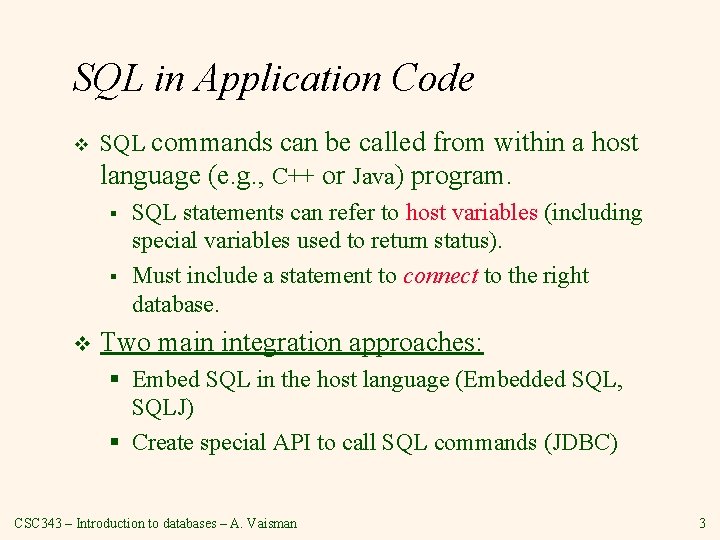 SQL in Application Code

❖ SQL commands can be called from within a host language (e.g., C++ or Java) program.

▪ SQL statements can refer to host variables (including special variables used to return status).

▪ Must include a statement to connect to the right database.

❖ Two main integration approaches:

▪ Embed SQL in the host language (Embedded SQL, SQLJ)

▪ Create special API to call SQL commands (JDBC)

CSC343 – Introduction to databases – A. Vaisman

3